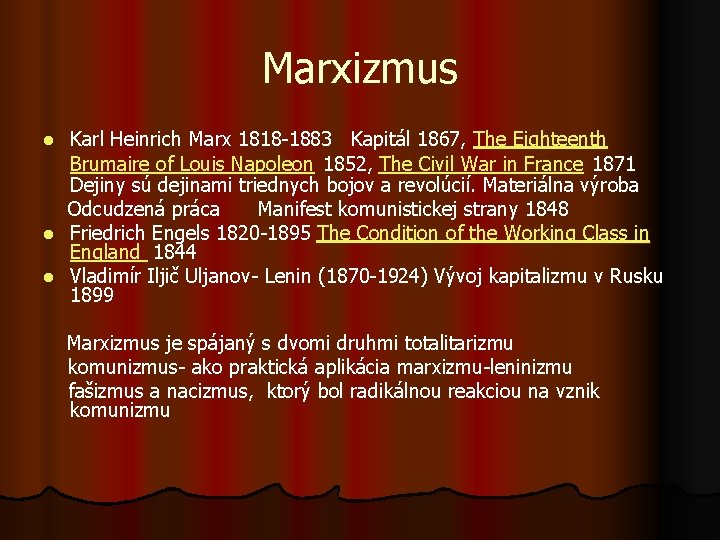 Marxizmus

- Karl Heinrich Marx 1818-1883 Kapitál 1867, The Eighteenth Brumaire of Louis Napoleon 1852, The Civil War in France 1871 Dejiny sú dejinami triednych bojov a revolúcií. Materiálna výroba Odcudzená práca Manifest komunistickej strany 1848
- Friedrich Engels 1820-1895 The Condition of the Working Class in England 1844
- Vladimír Iljič Uljanov- Lenin (1870-1924) Vývoj kapitalizmu v Rusku 1899

Marxizmus je spájaný s dvomi druhmi totalitarizmu
komunizmus- ako praktická aplikácia marxizmu-leninizmu
fašizmus a nacizmus, ktorý bol radikálnou reakciou na vznik komunizmu